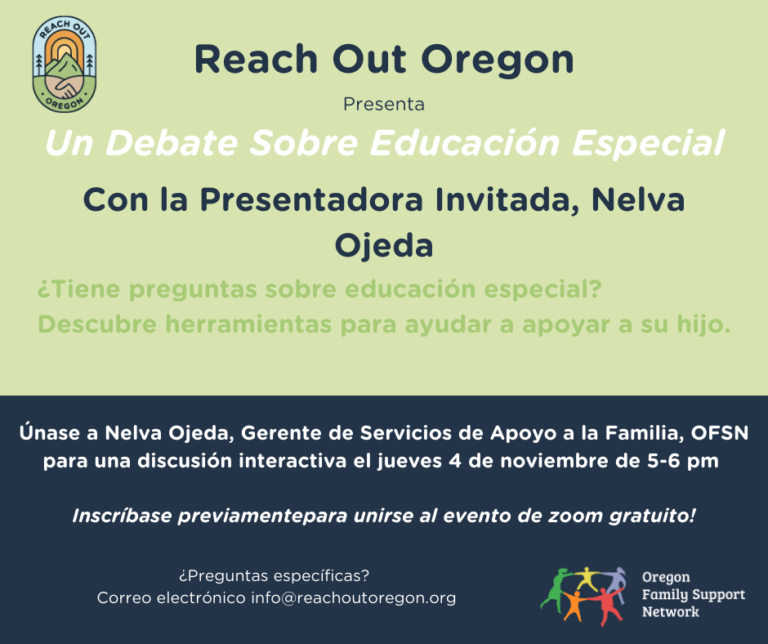 REACH OUT OREGON

Reach Out Oregon

Presenta

Un Debate Sobre Educación Especial

Con la Presentadora Invitada, Nelva Ojeda

¿Tiene preguntas sobre educación especial? Descubre herramientas para ayudar a apoyar a su hijo.

Únase a Nelva Ojeda, Gerente de Servicios de Apoyo a la Familia, OFSN para una discusión interactiva el jueves 4 de noviembre de 5-6 pm

Inscríbase previamentepara unirse al evento de zoom gratuito!

¿Preguntas específicas?
Correo electrónico info@reachoutoregon.org

Oregon Family Support Network